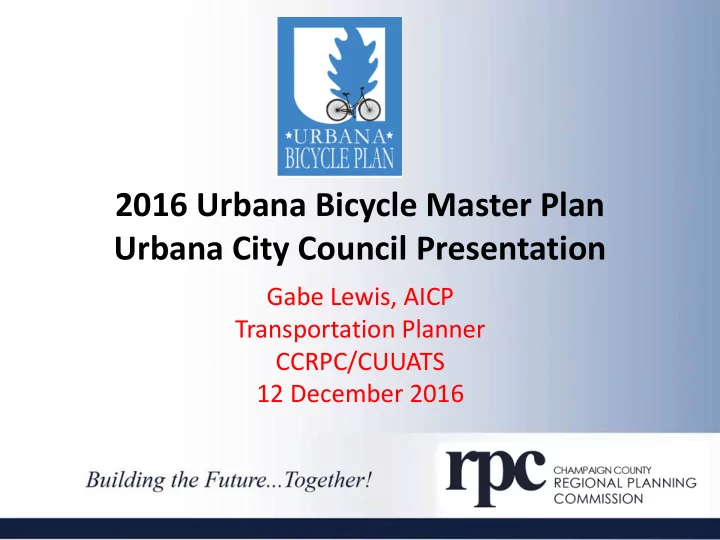 URBANA
BICYCLE PLAN

2016 Urbana Bicycle Master Plan
Urbana City Council Presentation

Gabe Lewis, AICP
Transportation Planner
CCRPC/CUUATS
12 December 2016

Building the Future...Together!

rpc CHAMPAIGN COUNTY
REGIONAL PLANNING
COMMISSION